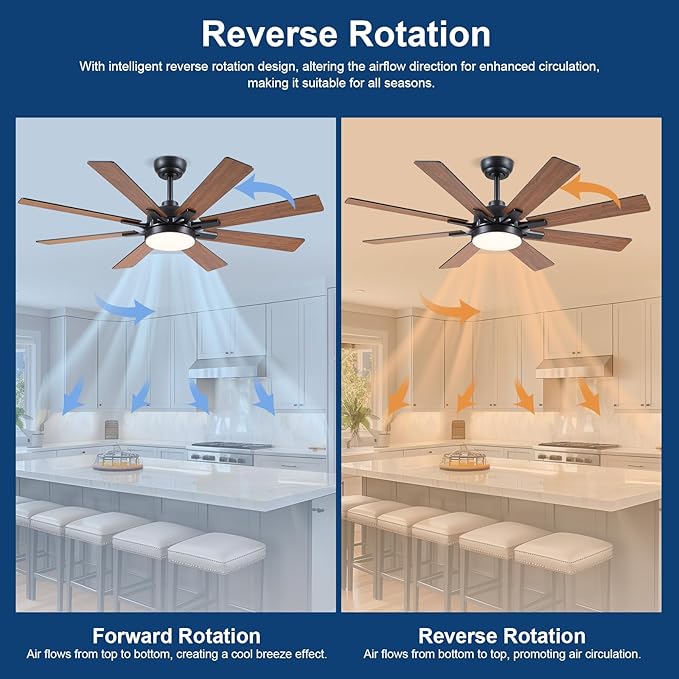 Reverse Rotation

With intelligent reverse rotation design, altering the airflow direction for enhanced circulation, making it suitable for all seasons.

Forward Rotation
Air flows from top to bottom, creating a cool breeze effect.

Reverse Rotation
Air flows from bottom to top, promoting air circulation.